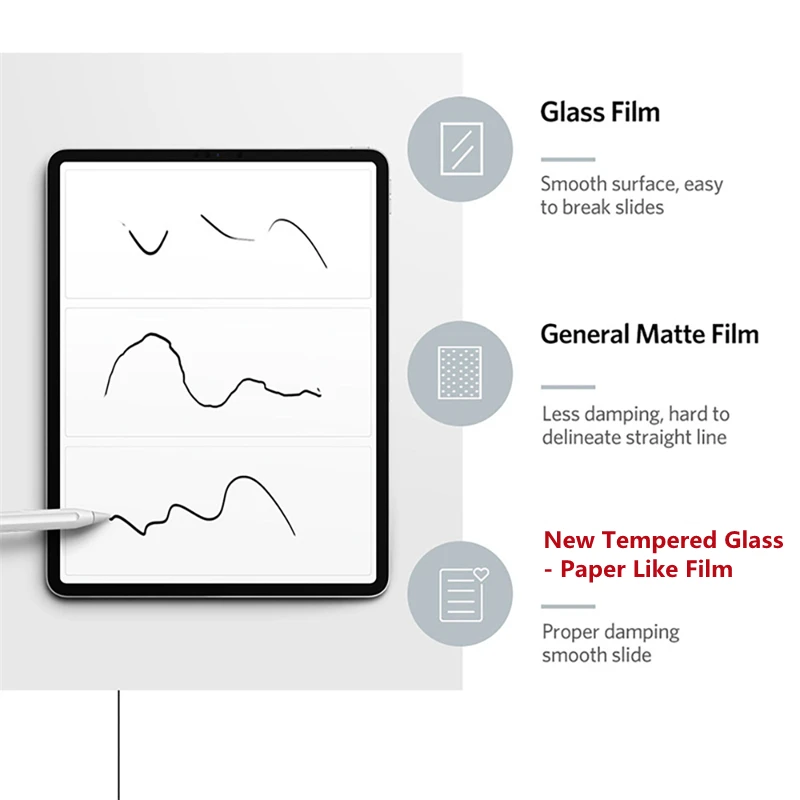 Glass Film

Smooth surface, easy to break slides

General Matte Film

Less damping, hard to delineate straight line

New Tempered Glass - Paper Like Film

Proper damping smooth slide